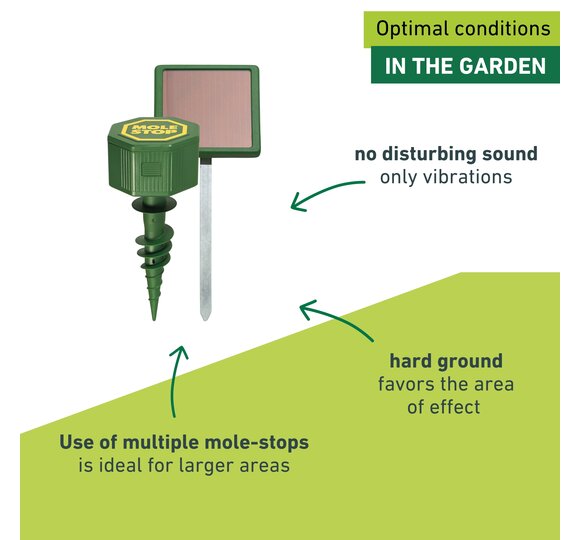 Optimal conditions
IN THE GARDEN

MOLE STOP

no disturbing sound
only vibrations

hard ground
favors the area of effect

Use of multiple mole-stops
is ideal for larger areas